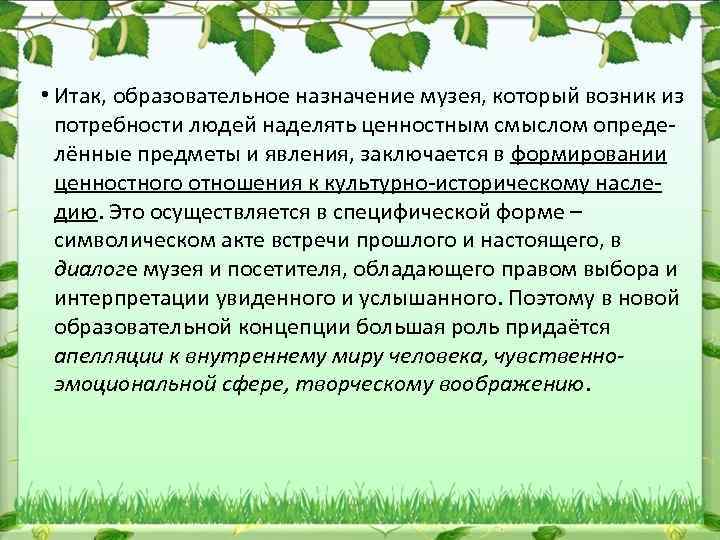 • Итак, образовательное назначение музея, который возник из потребности людей наделять ценностным смыслом определённые предметы и явления, заключается в формировании ценностного отношения к культурно-историческому наследию. Это осуществляется в специфической форме – символическом акте встречи прошлого и настоящего, в диалоге музея и посетителя, обладающего правом выбора и интерпретации увиденного и услышанного. Поэтому в новой образовательной концепции большая роль придаётся апелляции к внутреннему миру человека, чувственно-эмоциональной сфере, творческому воображению.